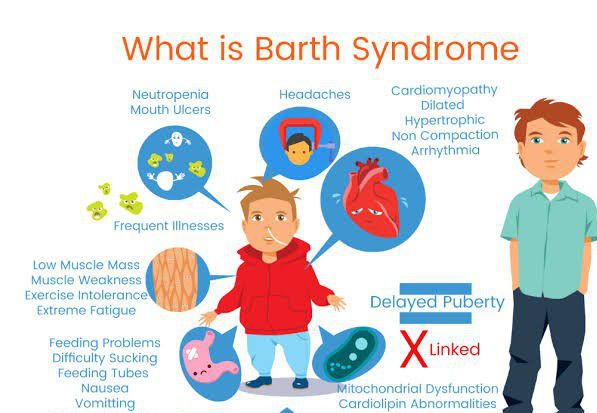 What is Barth Syndrome

Neutropenia
Mouth Ulcers

Headaches

Cardiomyopathy
Dilated
Hypertrophic
Non Compaction
Arrhythmia

Frequent Illnesses

Low Muscle Mass
Muscle Weakness
Exercise Intolerance
Extreme Fatigue

Delayed Puberty

X Linked

Feeding Problems
Difficulty Sucking
Feeding Tubes
Nausea
Vomitting

Mitochondrial Dysfunction
Cardiolipin Abnormalities